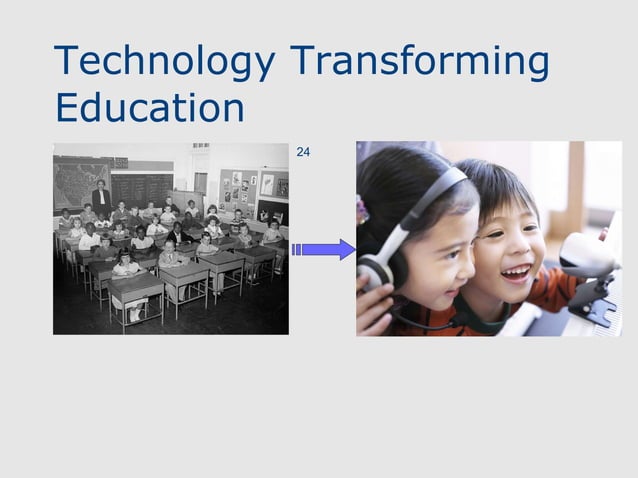 Technology Transforming Education

24